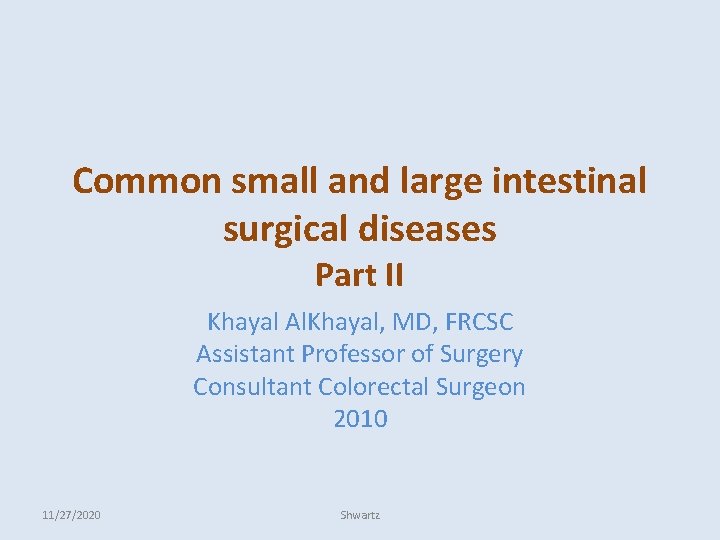 Common small and large intestinal surgical diseases
Part II

Khayal AlKhayal, MD, FRCSC
Assistant Professor of Surgery
Consultant Colorectal Surgeon
2010

11/27/2020

Shwartz